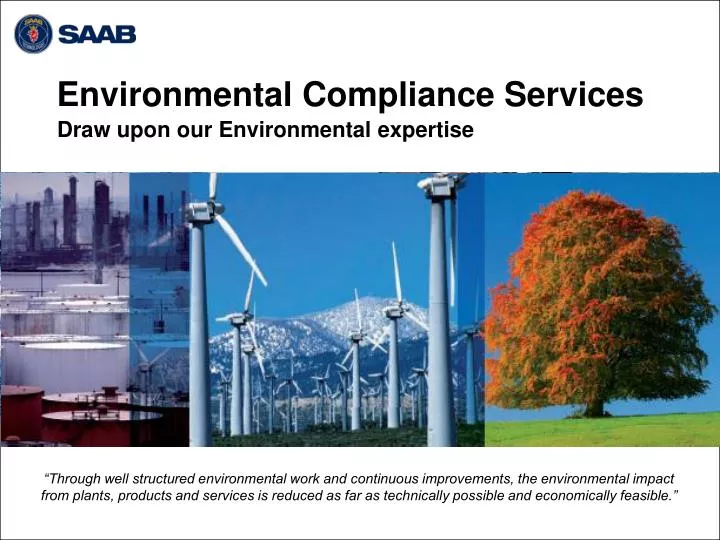 SAAB

Environmental Compliance Services
Draw upon our Environmental expertise

“Through well structured environmental work and continuous improvements, the environmental impact from plants, products and services is reduced as far as technically possible and economically feasible.”